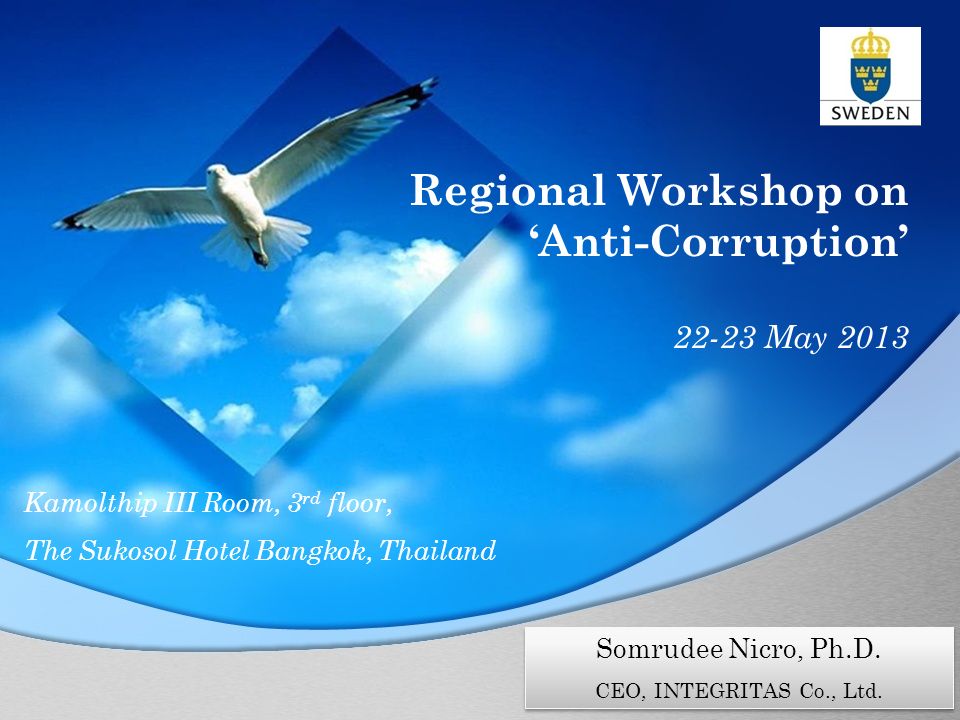 SWEDEN

Regional Workshop on ‘Anti-Corruption’

22-23 May 2013

Kamolthip III Room, 3$^{rd}$ floor,

The Sukosol Hotel Bangkok, Thailand

Somrudee Nicro, Ph.D.

CEO, INTEGRITAS Co., Ltd.